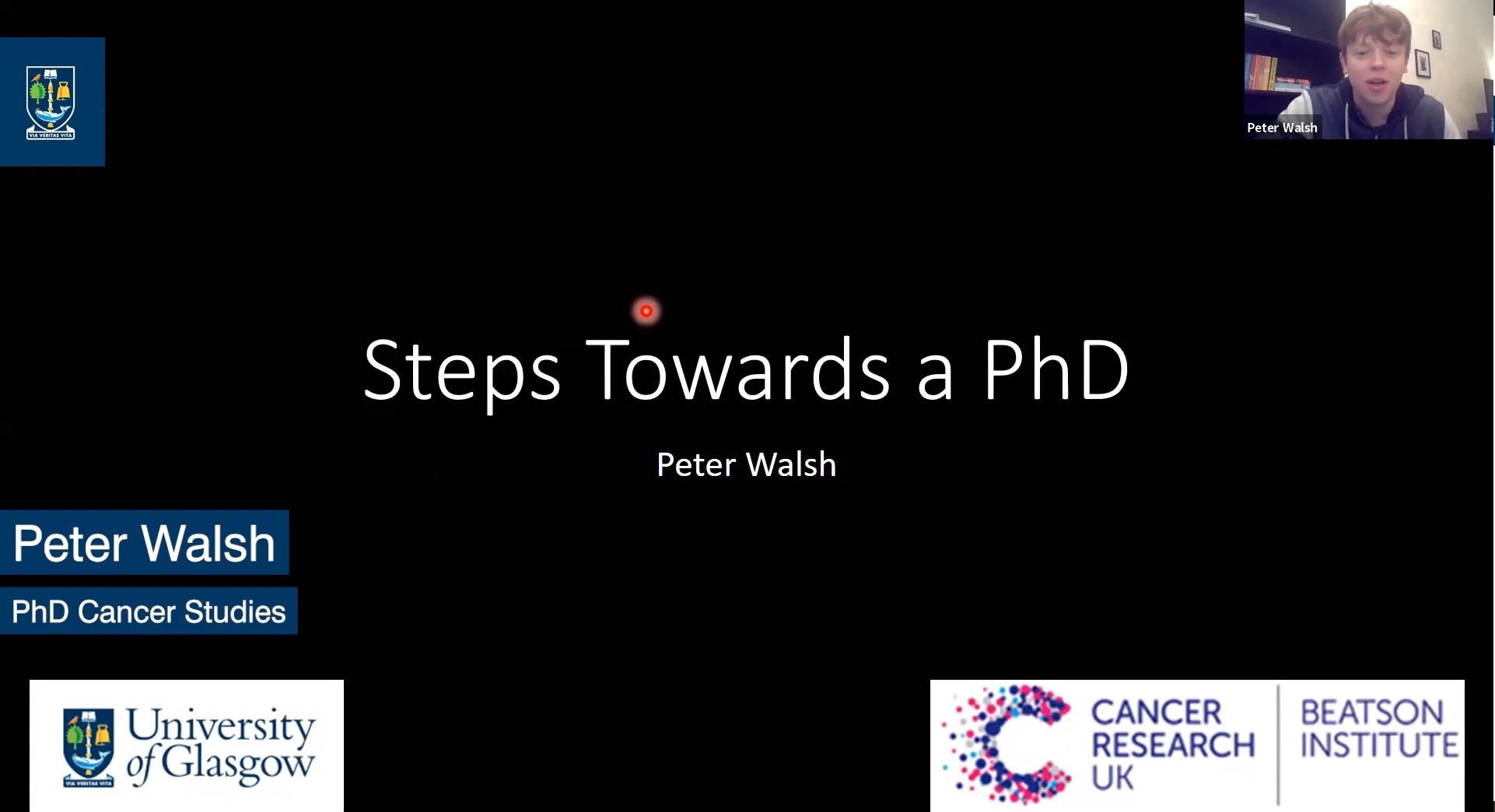 VIA VERITAS VITA

Peter Walsh

Steps Towards a PhD

Peter Walsh

Peter Walsh

PhD Cancer Studies

VIA VERITAS VITA
University of Glasgow

CANCER RESEARCH UK

BEATSON INSTITUTE